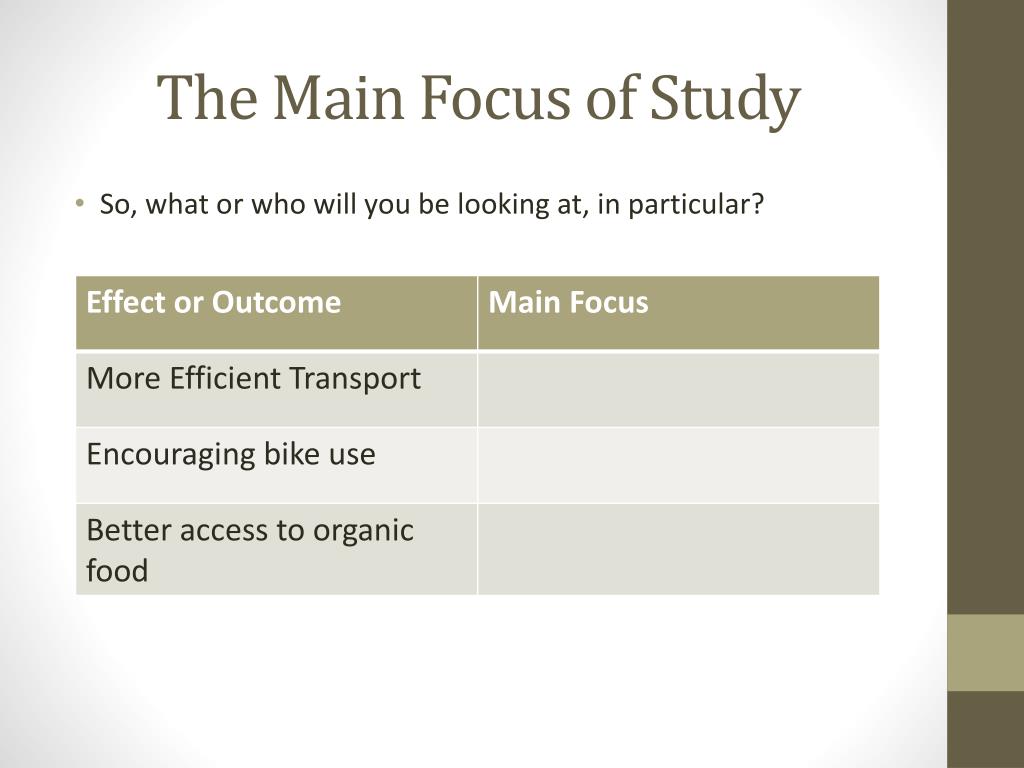 The Main Focus of Study

• So, what or who will you be looking at, in particular?

| Effect or Outcome | Main Focus |
|---|---|
| More Efficient Transport | |
| Encouraging bike use | |
| Better access to organic food | |